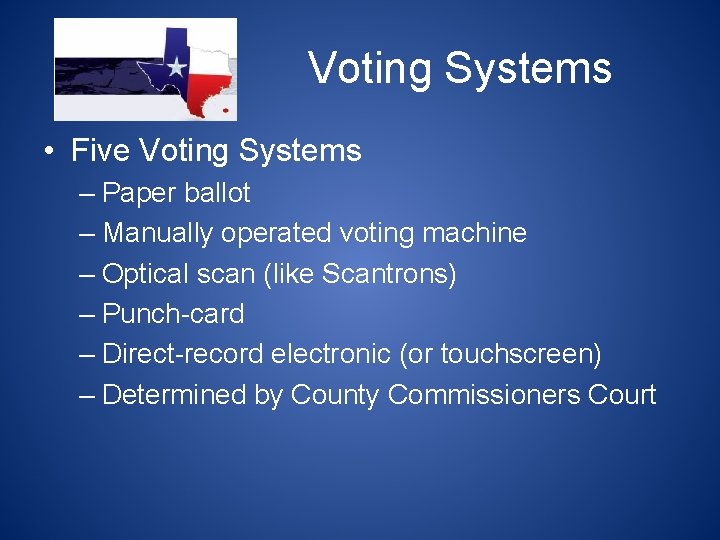 Voting Systems

• Five Voting Systems
– Paper ballot
– Manually operated voting machine
– Optical scan (like Scantrons)
– Punch-card
– Direct-record electronic (or touchscreen)
– Determined by County Commissioners Court